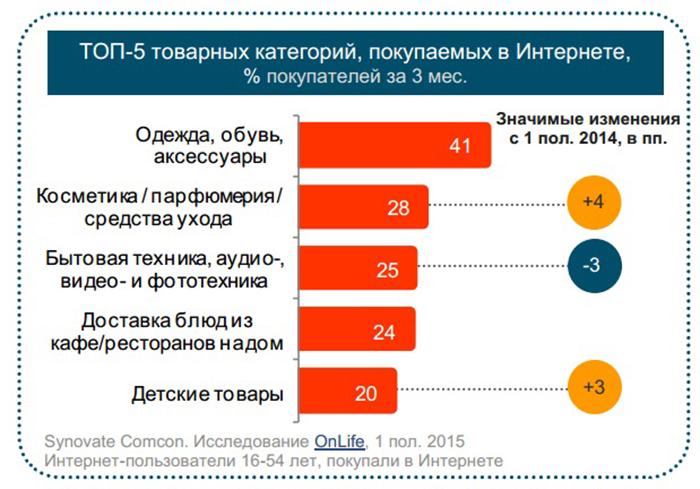 ТОП-5 товарных категорий, покупаемых в Интернете, % покупателей за 3 мес.

Значимые изменения с 1 пол. 2014, в пп.

Одежда, обувь, аксессуары 41

Косметика / парфюмерия / средства ухода 28 +4

Бытовая техника, аудио-, видео- и фототехника 25 -3

Доставка блюд из кафе/ресторанов на дом 24

Детские товары 20 +3

Synovate Comcon. Исследование OnLife, 1 пол. 2015
Интернет-пользователи 16-54 лет, покупали в Интернете